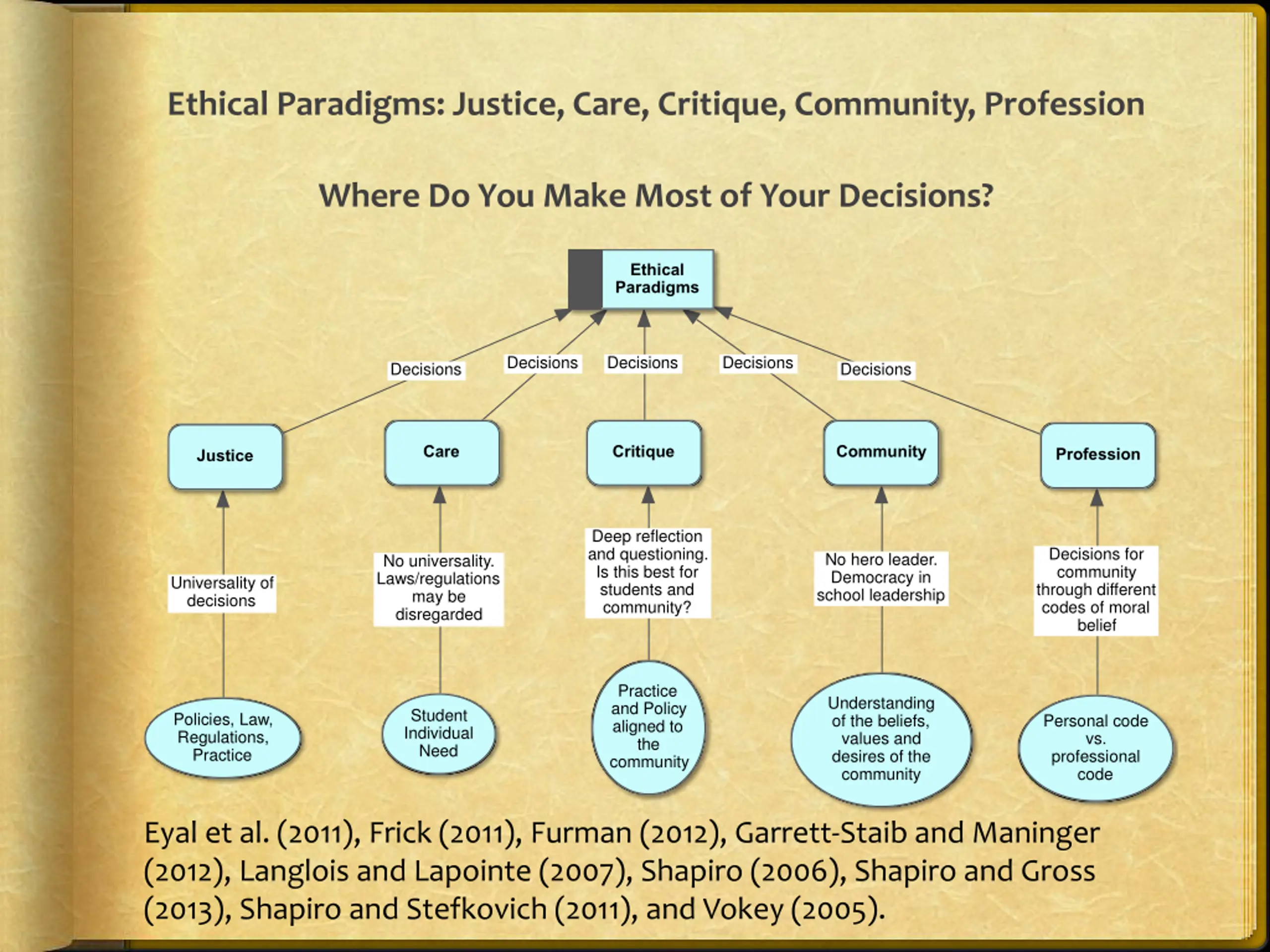 Ethical Paradigms: Justice, Care, Critique, Community, Profession

Where Do You Make Most of Your Decisions?

Ethical Paradigms

Decisions

Decisions

Decisions

Decisions

Decisions

Justice

Care

Critique

Community

Profession

Universality of decisions

No universality. Laws/regulations may be disregarded

Deep reflection and questioning. Is this best for students and community?

No hero leader. Democracy in school leadership

Decisions for community through different codes of moral belief

Policies, Law, Regulations, Practice

Student Individual Need

Practice and Policy aligned to the community

Understanding of the beliefs, values and desires of the community

Personal code vs. professional code

Eyal et al. (2011), Frick (2011), Furman (2012), Garrett-Staib and Maninger (2012), Langlois and Lapointe (2007), Shapiro (2006), Shapiro and Gross (2013), Shapiro and Stefkovich (2011), and Vokey (2005).